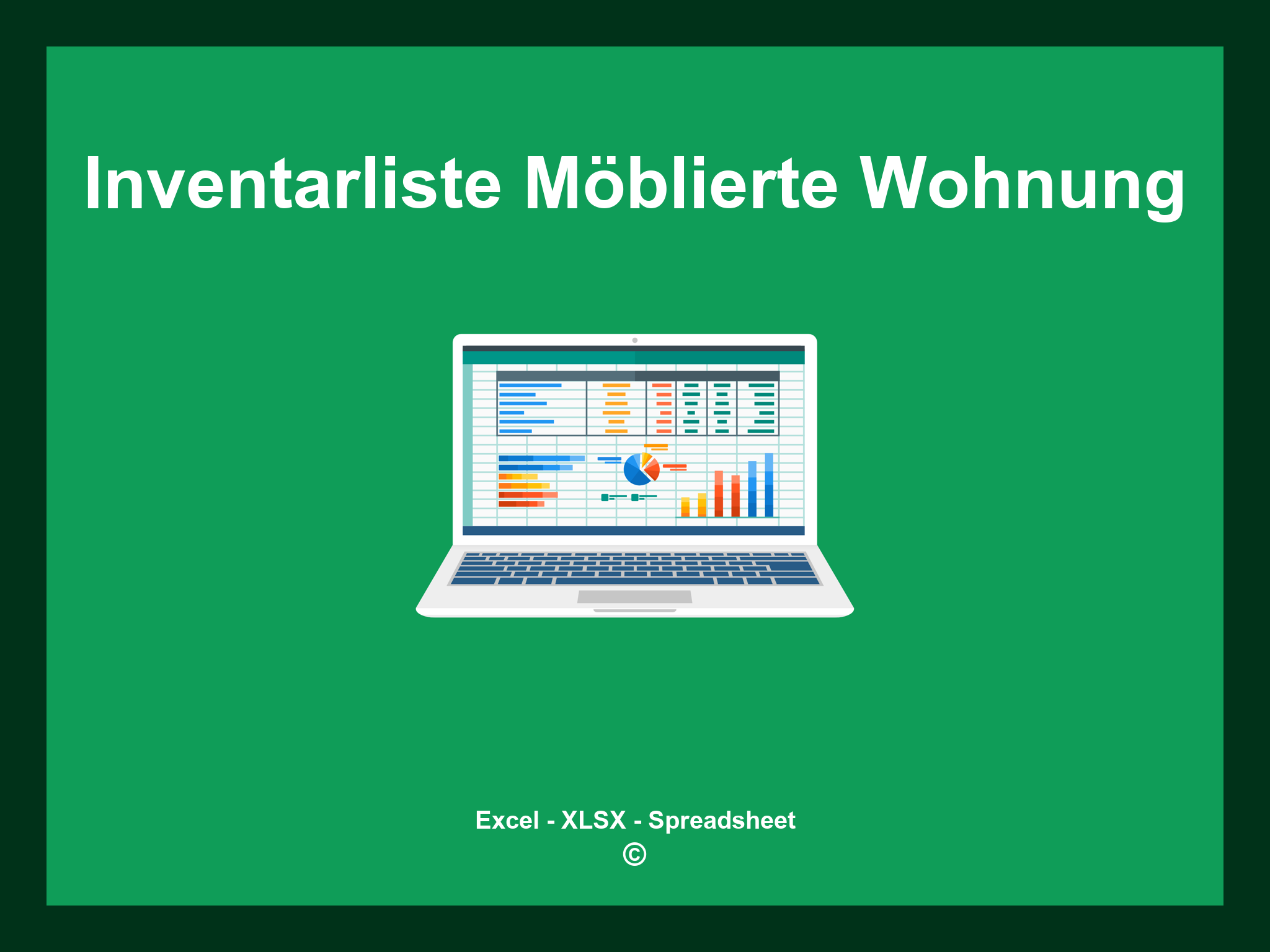 Inventarliste Möblierte Wohnung

Excel - XLSX - Spreadsheet
©